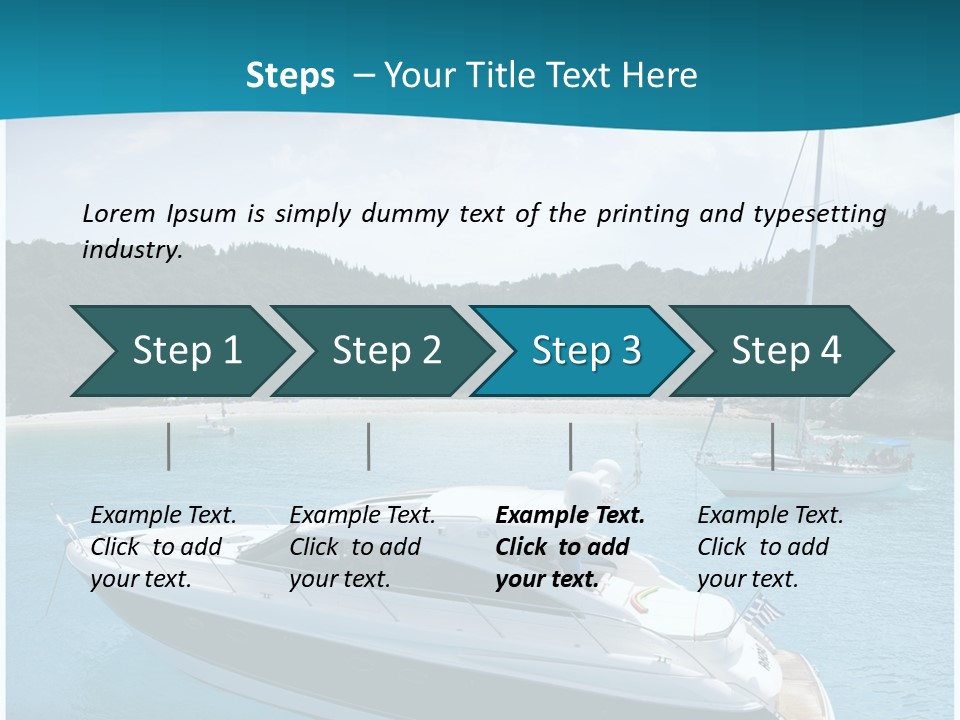 Steps – Your Title Text Here

Lorem Ipsum is simply dummy text of the printing and typesetting industry.

Step 1

Step 2

Step 3

Step 4

Example Text. Click to add your text.

Example Text. Click to add your text.

Example Text. Click to add your text.

Example Text. Click to add your text.